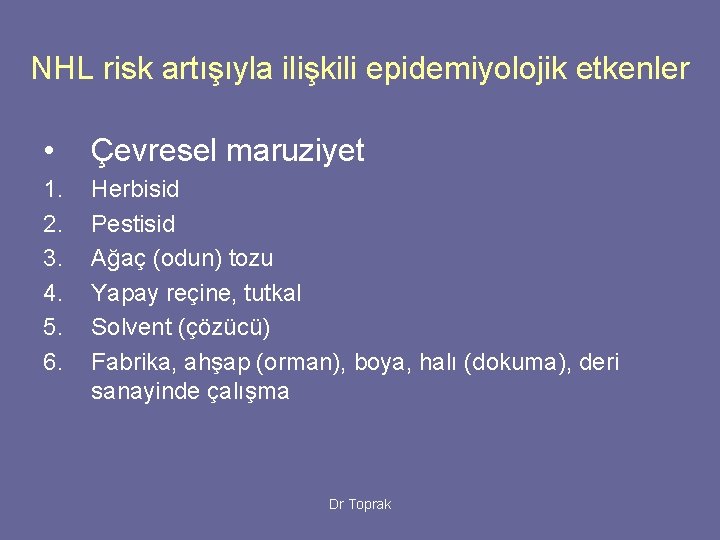 NHL risk artışıyla ilişkili epidemiyolojik etkenler

• Çevresel maruziyet
1. Herbisid
2. Pestisid
3. Ağaç (odun) tozu
4. Yapay reçine, tutkal
5. Solvent (çözücü)
6. Fabrika, ahşap (orman), boya, halı (dokuma), deri sanayinde çalışma

Dr Toprak